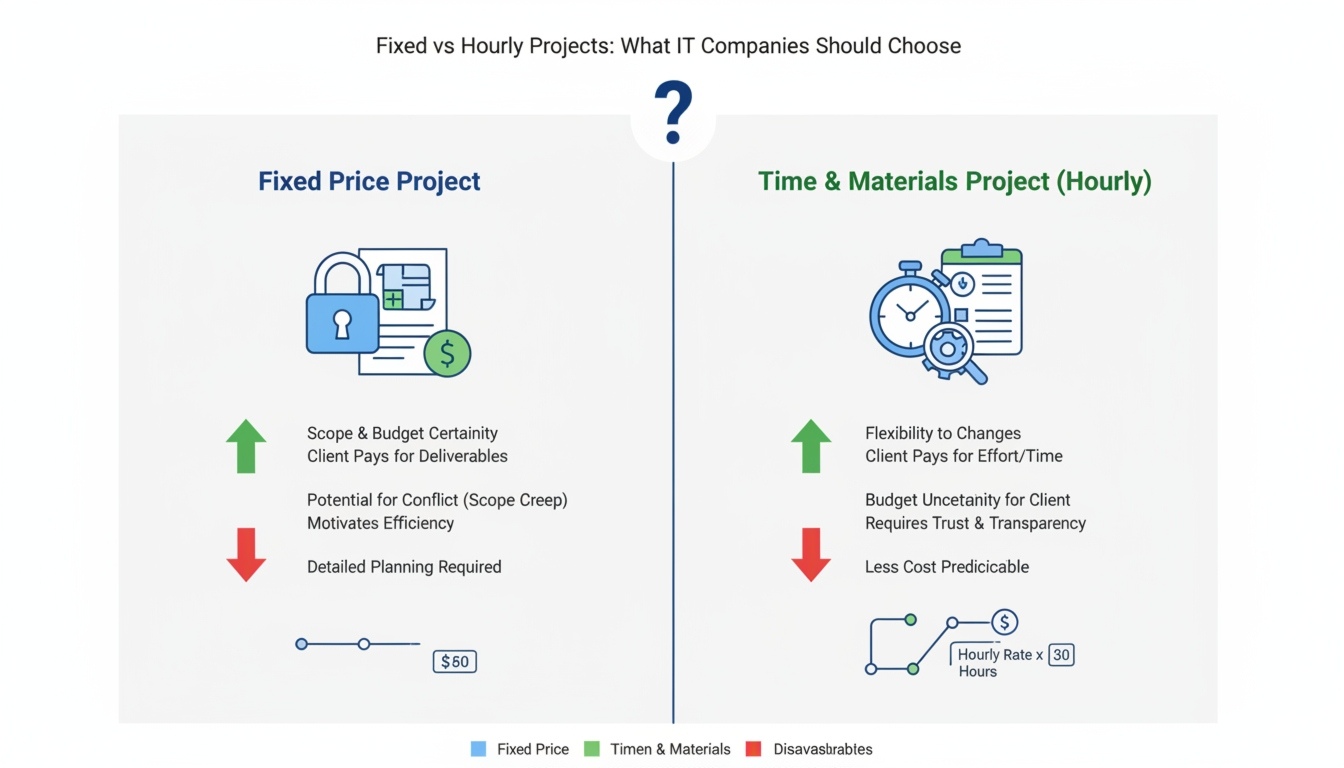 Fixed vs Hourly Projects: What IT Companies Should Choose

?

Fixed Price Project

$

Scope & Budget Certainity
Client Pays for Deliverables

Potential for Conflict (Scope Creep)
Motivates Efficiency

Detailed Planning Required

$50

Time & Materials Project (Hourly)

Flexibility to Changes
Client Pays for Effort/Time

Budget Uncetanity for Client
Requires Trust & Transparency

Less Cost Predicicable

$

Hourly Rate x 30
Hours

Fixed Price Timen & Materials Disavasbrables